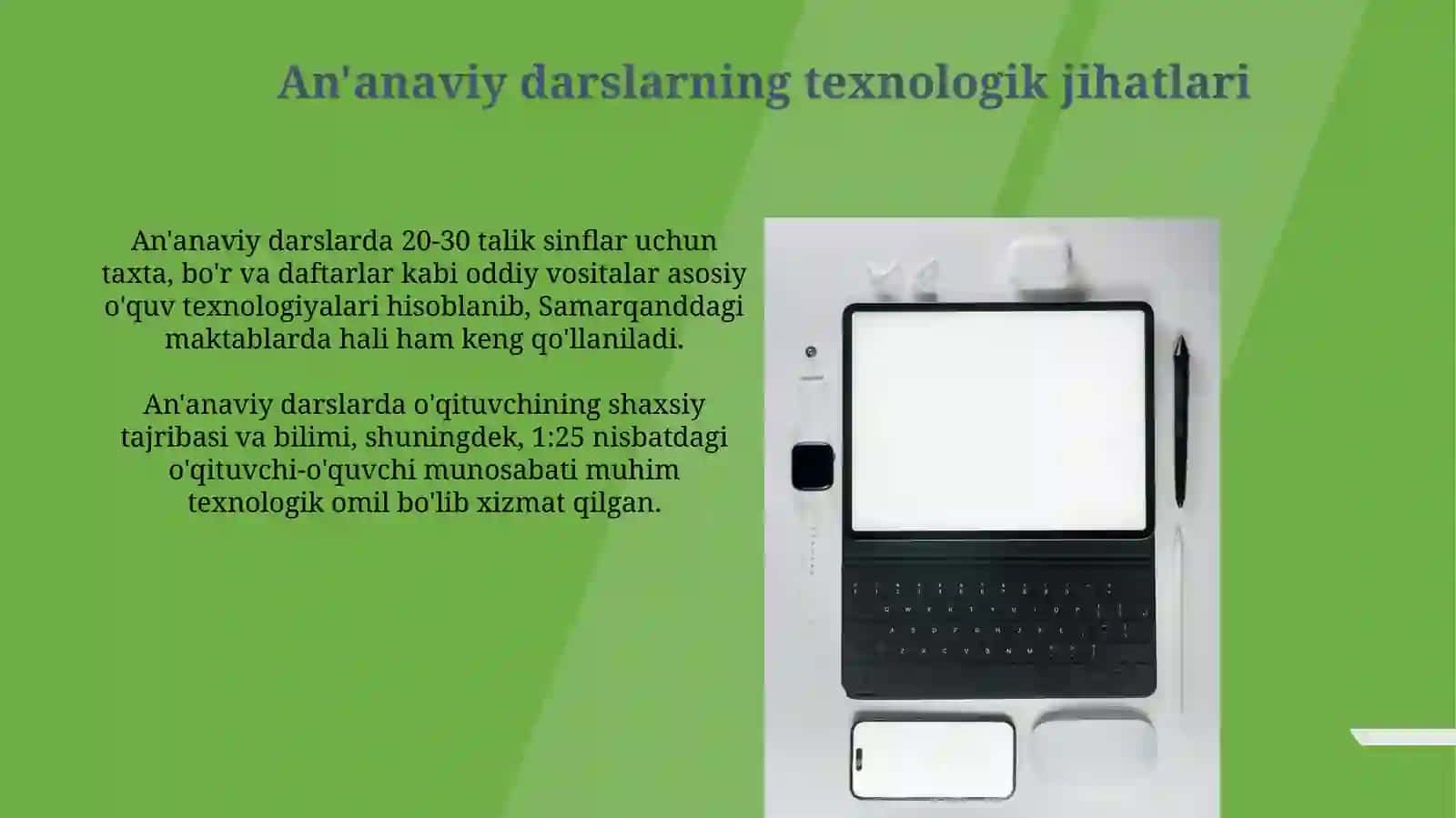 An'anaviy darslarning texnologik jihatlari

An'anaviy darslarda 20-30 talik sinflar uchun taxta, bo'r va daftarlar kabi oddiy vositalar asosiy o'quv texnologiyalari hisoblanib, Samarqanddagi maktablarda hali ham keng qo'llaniladi.

An'anaviy darslarda o'qituvchining shaxsiy tajribasi va bilimi, shuningdek, 1:25 nisbatdagi o'qituvchi-o'quvchi munosabati muhim texnologik omil bo'lib xizmat qilgan.